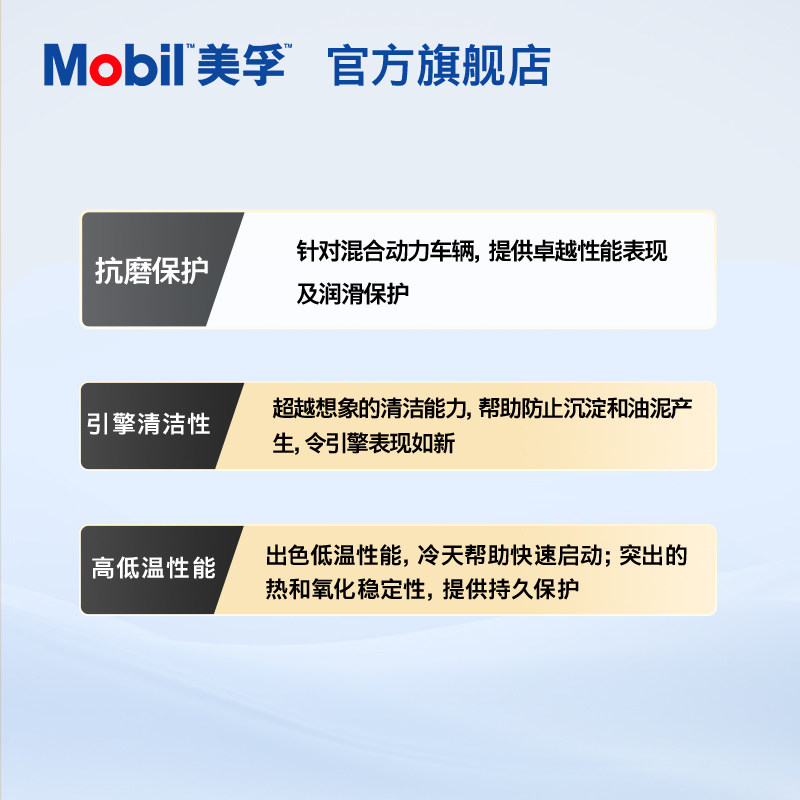 Mobil™ 美孚™ 官方旗舰店

抗磨保护

针对混合动力车辆, 提供卓越性能表现及润滑保护

引擎清洁性

超越想象的清洁能力, 帮助防止沉淀和油泥产生, 令引擎表现如新

高低温性能

出色低温性能, 冷天帮助快速启动; 突出的热和氧化稳定性, 提供持久保护